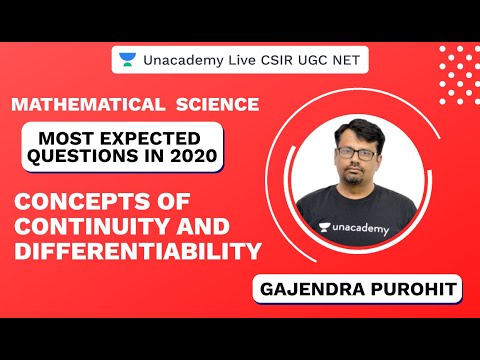 Unacademy Live CSIR UGC NET

MATHEMATICAL SCIENCE

MOST EXPECTED QUESTIONS IN 2020

CONCEPTS OF CONTINUITY AND DIFFERENTIABILITY

unacademy

GAJENDRA PUROHIT